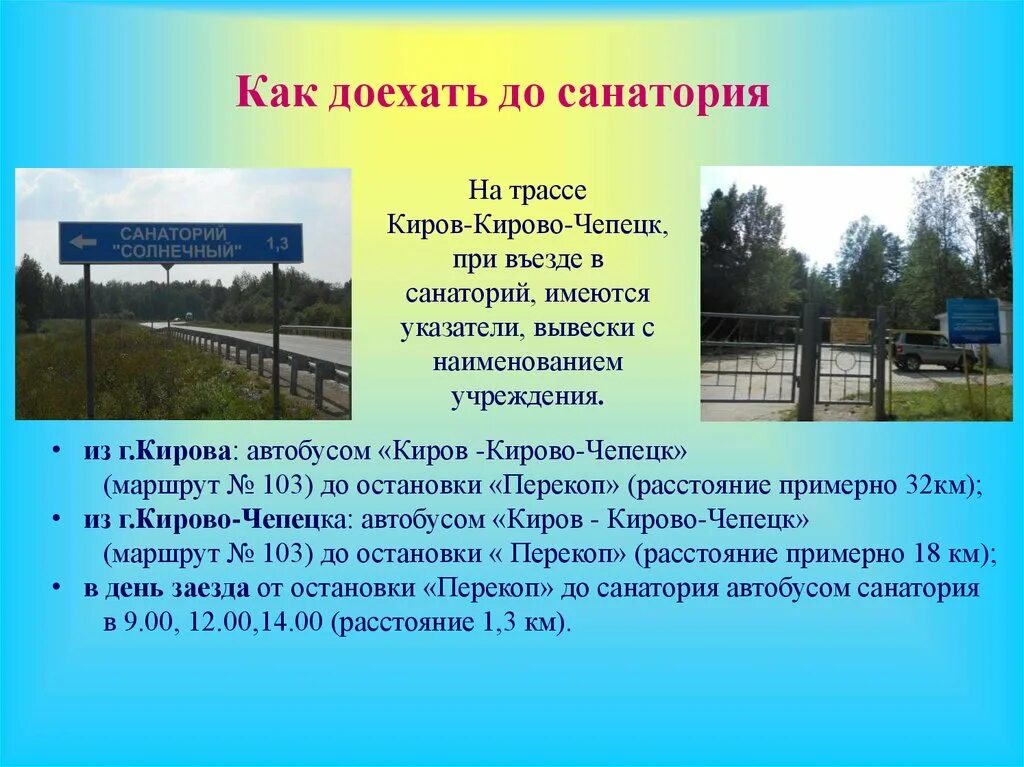 Как доехать до санатория

САНАТОРИЙ "СОЛНЕЧНЫЙ" 1,3

На трассе Киров-Кирово-Чепецк, при въезде в санаторий, имеются указатели, вывески с наименованием учреждения.

• из г.Кирова: автобусом «Киров -Кирово-Чепецк» (маршрут № 103) до остановки «Перекоп» (расстояние примерно 32км);
• из г.Кирово-Чепецка: автобусом «Киров - Кирово-Чепецк» (маршрут № 103) до остановки « Перекоп» (расстояние примерно 18 км);
• в день заезда от остановки «Перекоп» до санатория автобусом санатория в 9.00, 12.00,14.00 (расстояние 1,3 км).